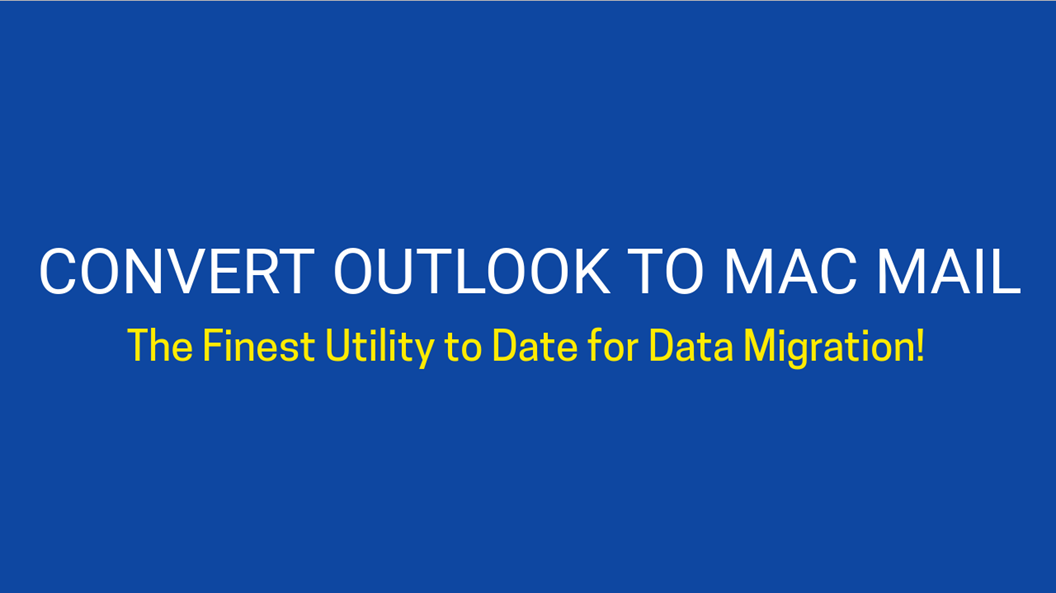 CONVERT OUTLOOK TO MAC MAIL

The Finest Utility to Date for Data Migration!